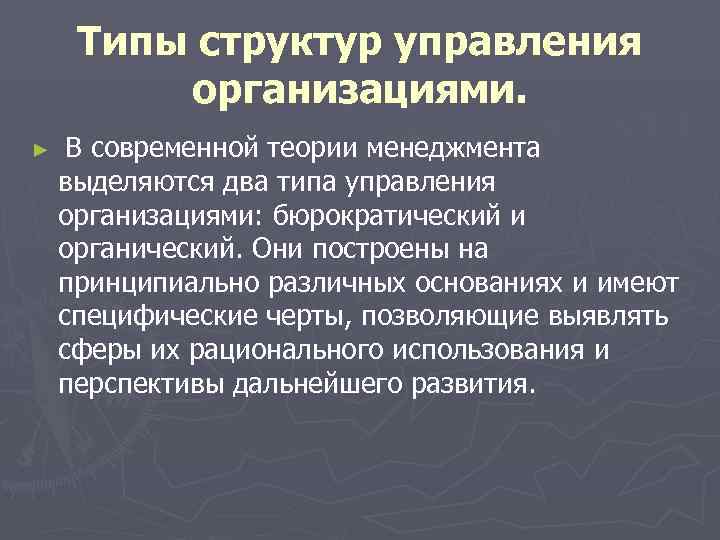 Типы структур управления организациями.

► В современной теории менеджмента выделяются два типа управления организациями: бюрократический и органический. Они построены на принципиально различных основаниях и имеют специфические черты, позволяющие выявлять сферы их рационального использования и перспективы дальнейшего развития.